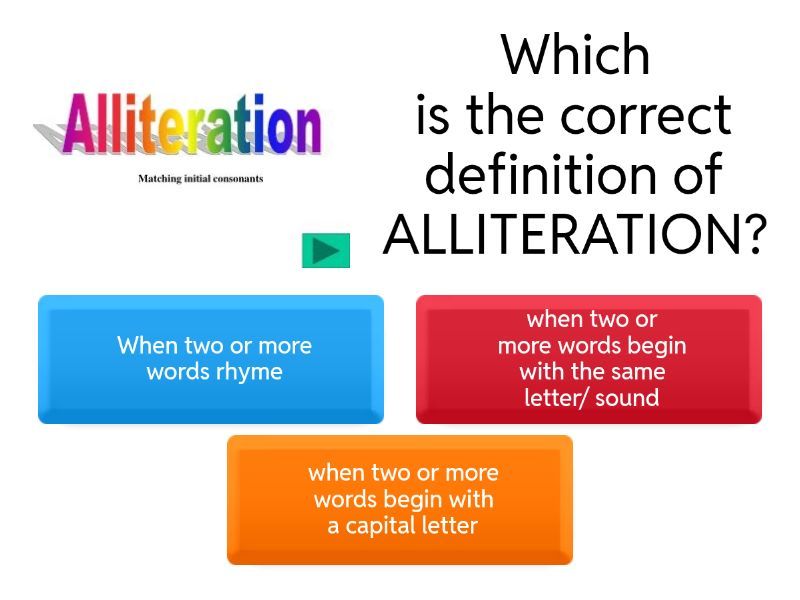 Alliteration

Matching initial consonants

Which is the correct definition of ALLITERATION?

When two or more words rhyme

when two or more words begin with the same letter/ sound

when two or more words begin with a capital letter